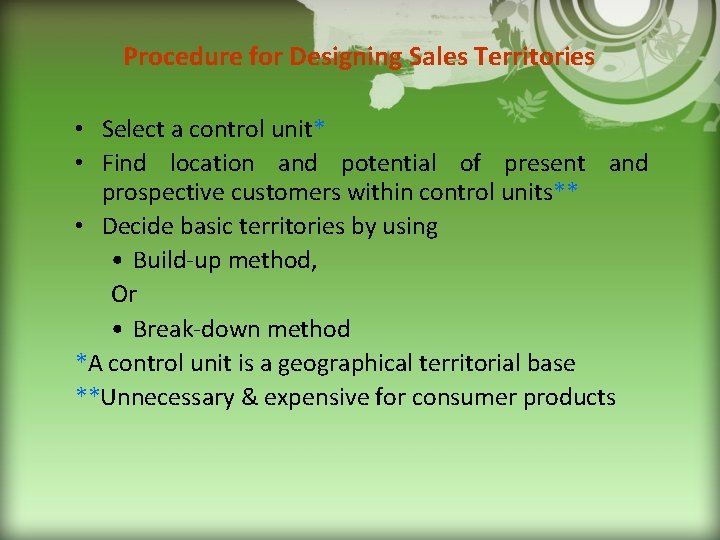 Procedure for Designing Sales Territories

• Select a control unit*
• Find location and potential of present and prospective customers within control units**
• Decide basic territories by using
  • Build-up method,
  Or
  • Break-down method

*A control unit is a geographical territorial base
**Unnecessary & expensive for consumer products